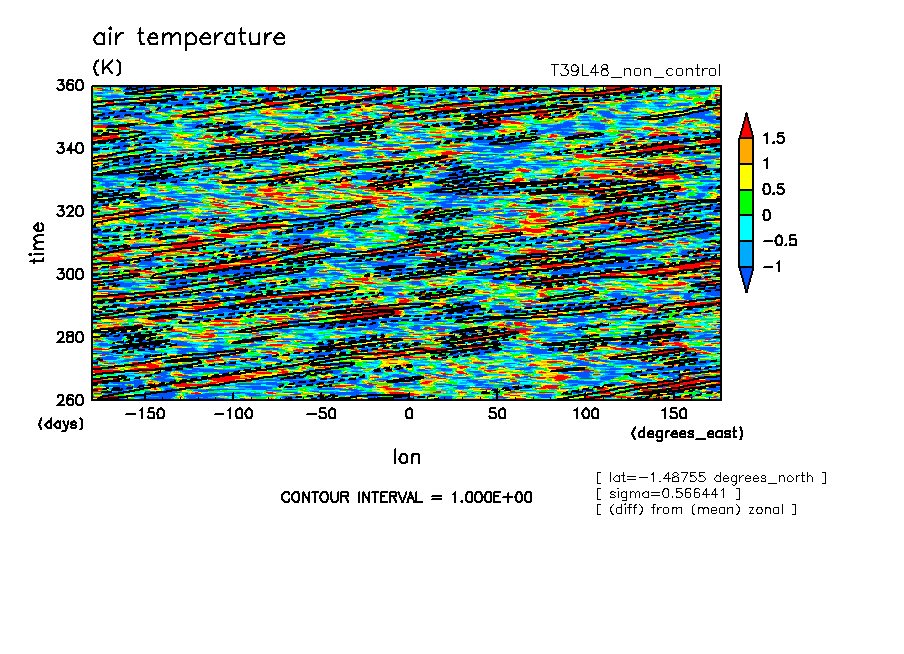 air temperature

(K)

T39L48_non_control

360
340
320
300
280
260

time

(days)

−150 −100 −50 0 50 100 150

(degrees_east)

lon

1.5
1
0.5
0
−0.5
−1

CONTOUR INTERVAL = 1.000E+00

[ lat=−1.48755 degrees_north ]
[ sigma=0.566441 ]
[ (diff) from (mean) zonal ]